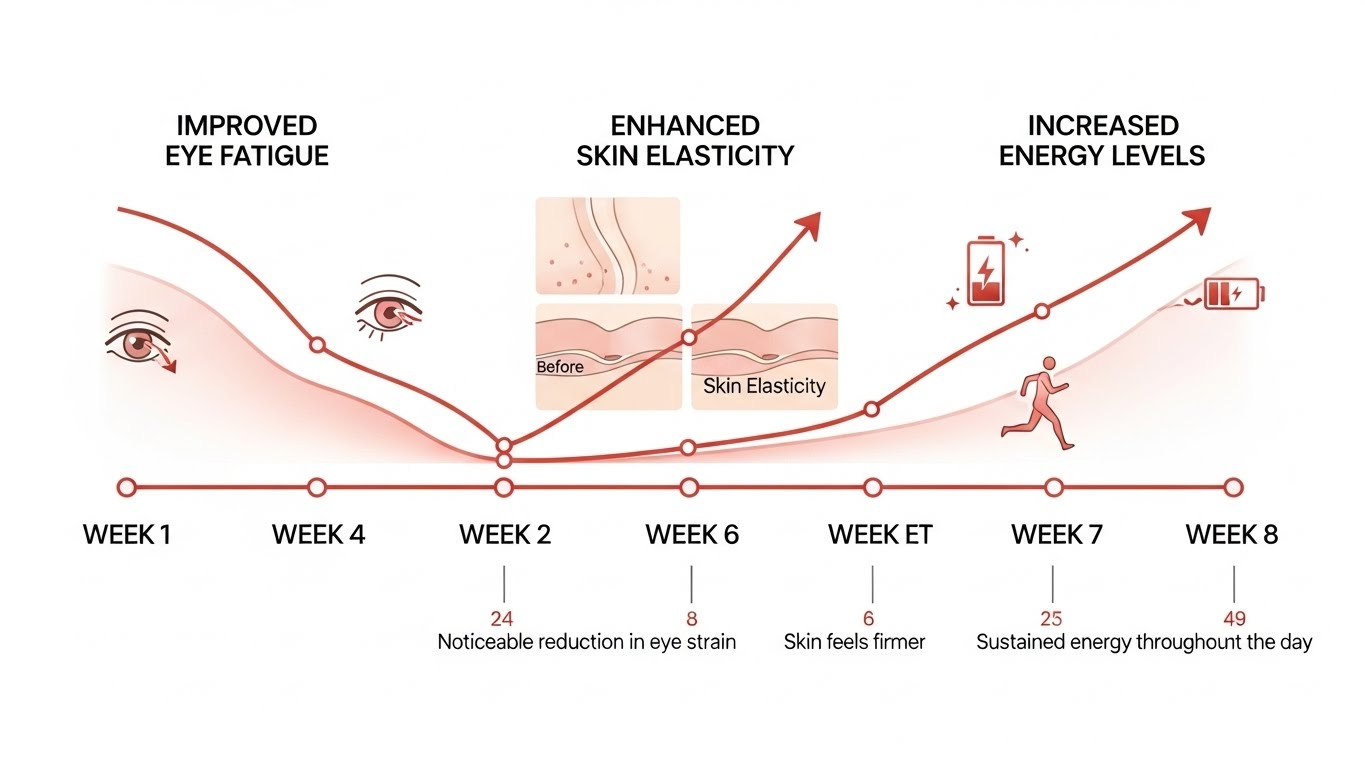 IMPROVED EYE FATIGUE

ENHANCED SKIN ELASTICITY

INCREASED ENERGY LEVELS

Before

Skin Elasticity

WEEK 1

WEEK 4

WEEK 2

WEEK 6

WEEK ET

WEEK 7

WEEK 8

24

8

6

25

49

Noticeable reduction in eye strain

Skin feels firmer

Sustained energy throughount the day